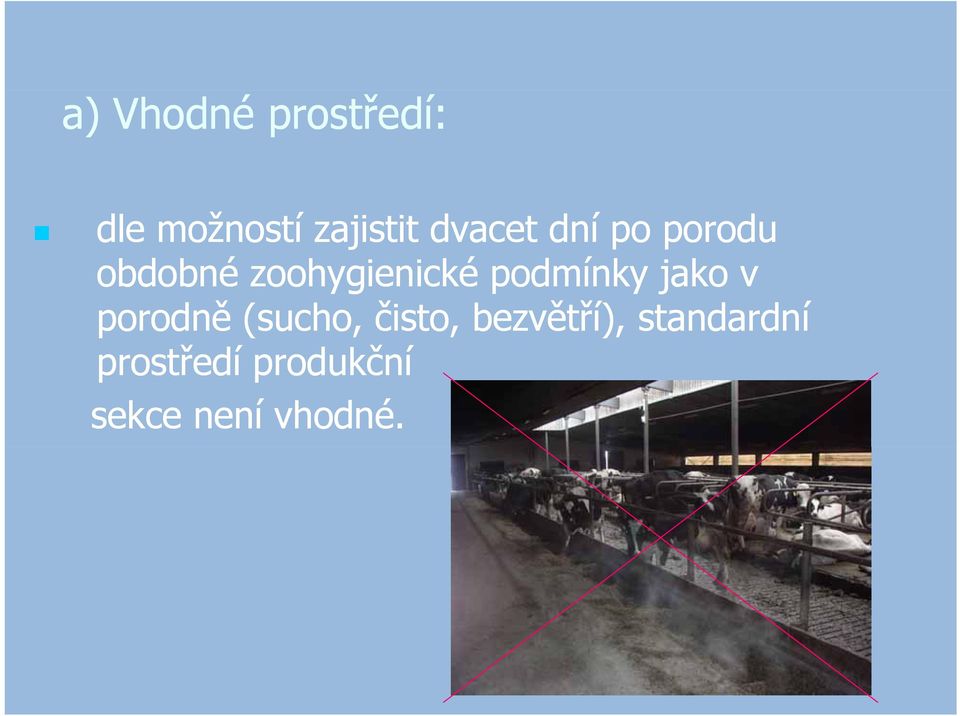 a) Vhodné prostředí:

dle možností zajistit dvacet dní po porodu obdobné zoohygienické podmínky jako v porodně (sucho, čisto, bezvětří), standardní prostředí produkční
sekce není vhodné.